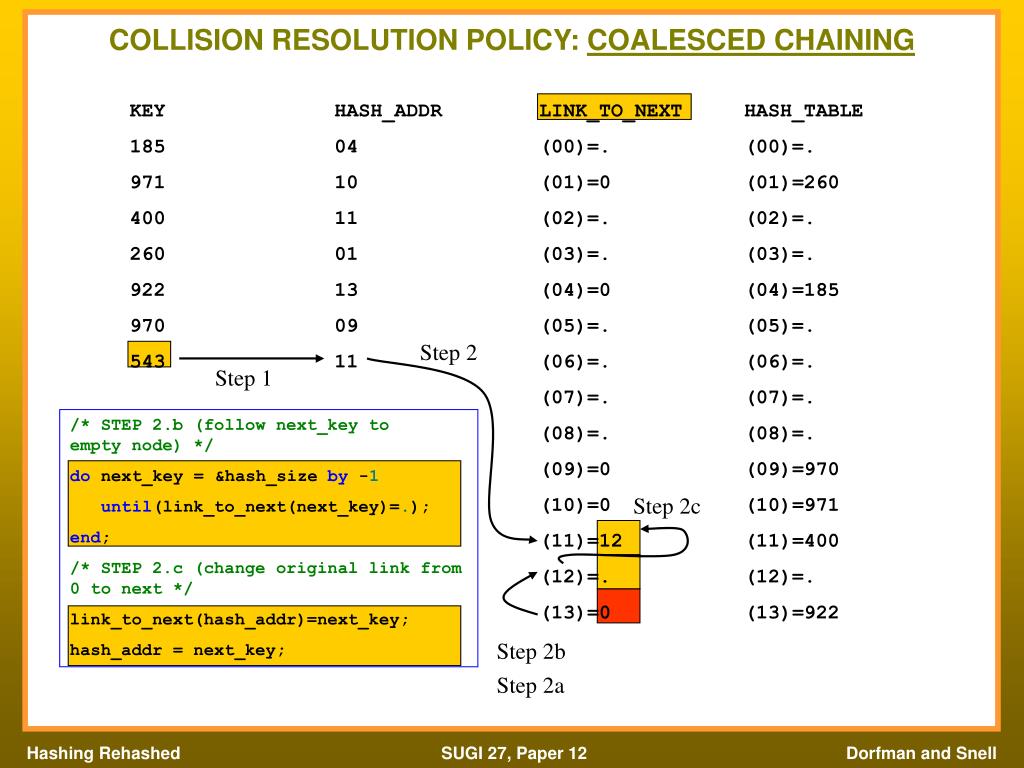 COLLISION RESOLUTION POLICY: COALESCED CHAINING

| KEY | HASH_ADDR | LINK_TO_NEXT | HASH_TABLE |
|---|---|---|---|
| 185 | 04 | (00)=. | (00)=. |
| 971 | 10 | (01)=0 | (01)=260 |
| 400 | 11 | (02)=. | (02)=. |
| 260 | 01 | (03)=. | (03)=. |
| 922 | 13 | (04)=0 | (04)=185 |
| 970 | 09 | (05)=. | (05)=. |
| 543 | 11 | (06)=. | (06)=. |
| | | (07)=. | (07)=. |
| | | (08)=. | (08)=. |
| | | (09)=0 | (09)=970 |
| | | (10)=0 | (10)=971 |
| | | (11)=12 | (11)=400 |
| | | (12)=. | (12)=. |
| | | (13)=0 | (13)=922 |

Step 1

Step 2

Step 2c

Step 2b

Step 2a

/* STEP 2.b (follow next_key to empty node) */

do next_key = &hash_size by -1
until(link_to_next(next_key)=.);
end;

/* STEP 2.c (change original link from 0 to next */

link_to_next(hash_addr)=next_key;
hash_addr = next_key;

Hashing Rehashed

SUGI 27, Paper 12

Dorfman and Snell